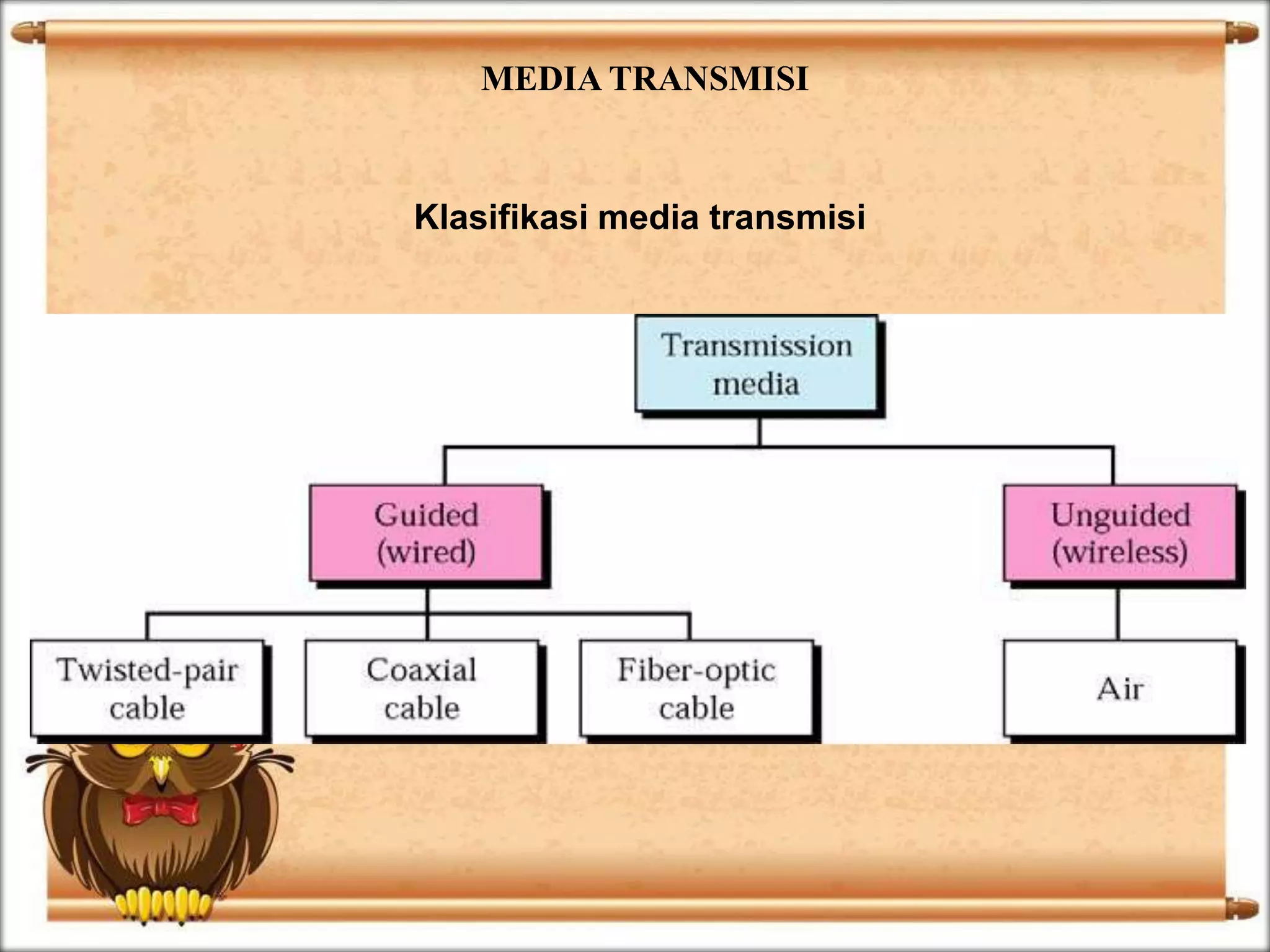 MEDIA TRANSMISI

Klasifikasi media transmisi

Transmission media

Guided (wired)

Unguided (wireless)

Twisted-pair cable

Coaxial cable

Fiber-optic cable

Air